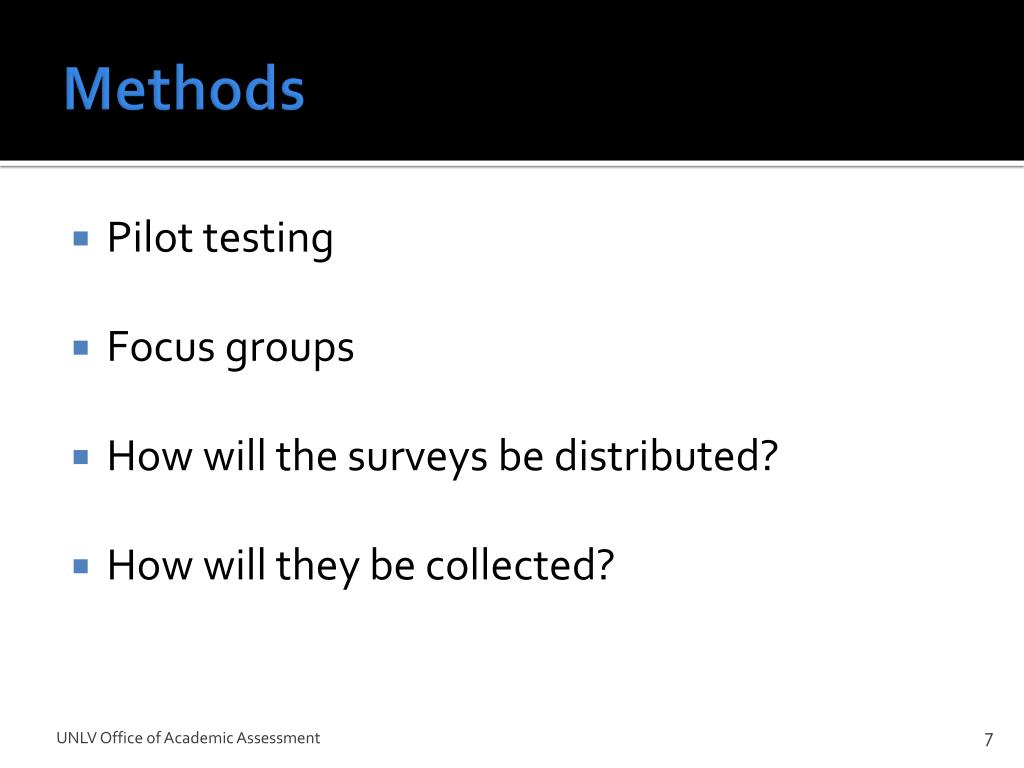 Methods

▪ Pilot testing

▪ Focus groups

▪ How will the surveys be distributed?

▪ How will they be collected?

UNLV Office of Academic Assessment

7